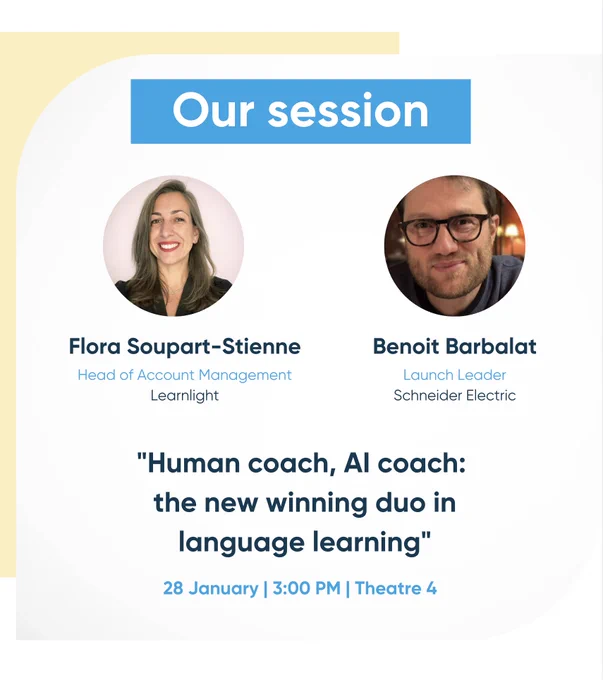 Our session

Flora Soupart-Stienne
Head of Account Management
Learnlight

Benoit Barbalat
Launch Leader
Schneider Electric

"Human coach, AI coach: the new winning duo in language learning"

28 January | 3:00 PM | Theatre 4